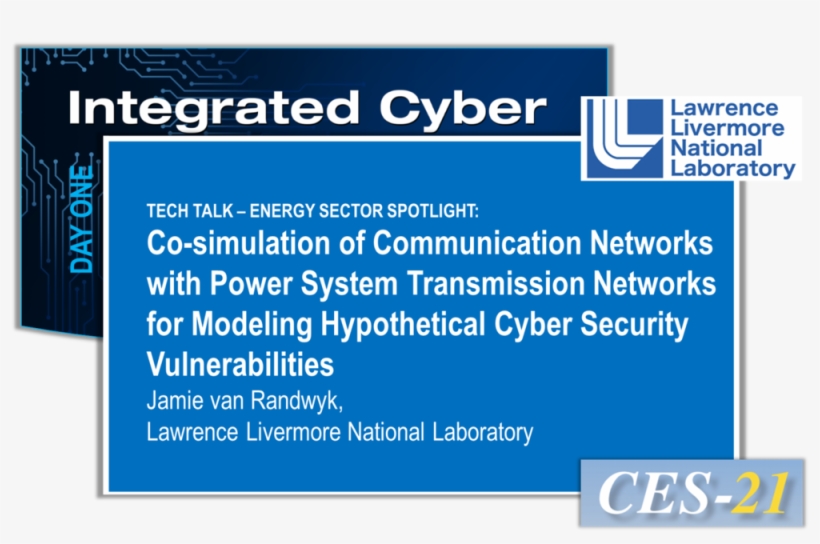 Integrated Cyber

DAY ONE

Lawrence Livermore National Laboratory

TECH TALK – ENERGY SECTOR SPOTLIGHT:
Co-simulation of Communication Networks with Power System Transmission Networks for Modeling Hypothetical Cyber Security Vulnerabilities
Jamie van Randwyk,
Lawrence Livermore National Laboratory

CES-21